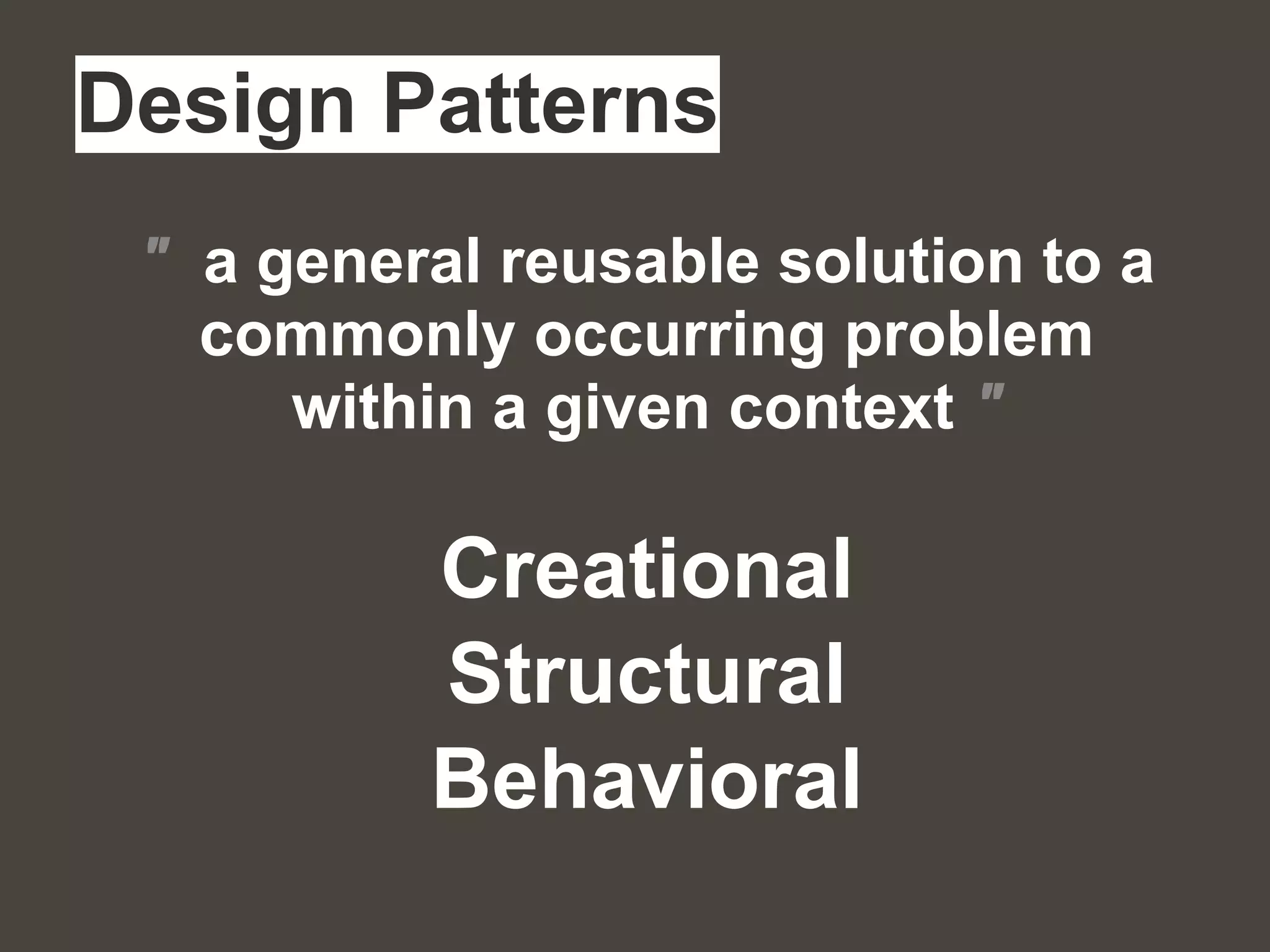 Design Patterns

" a general reusable solution to a commonly occurring problem within a given context "

Creational
Structural
Behavioral